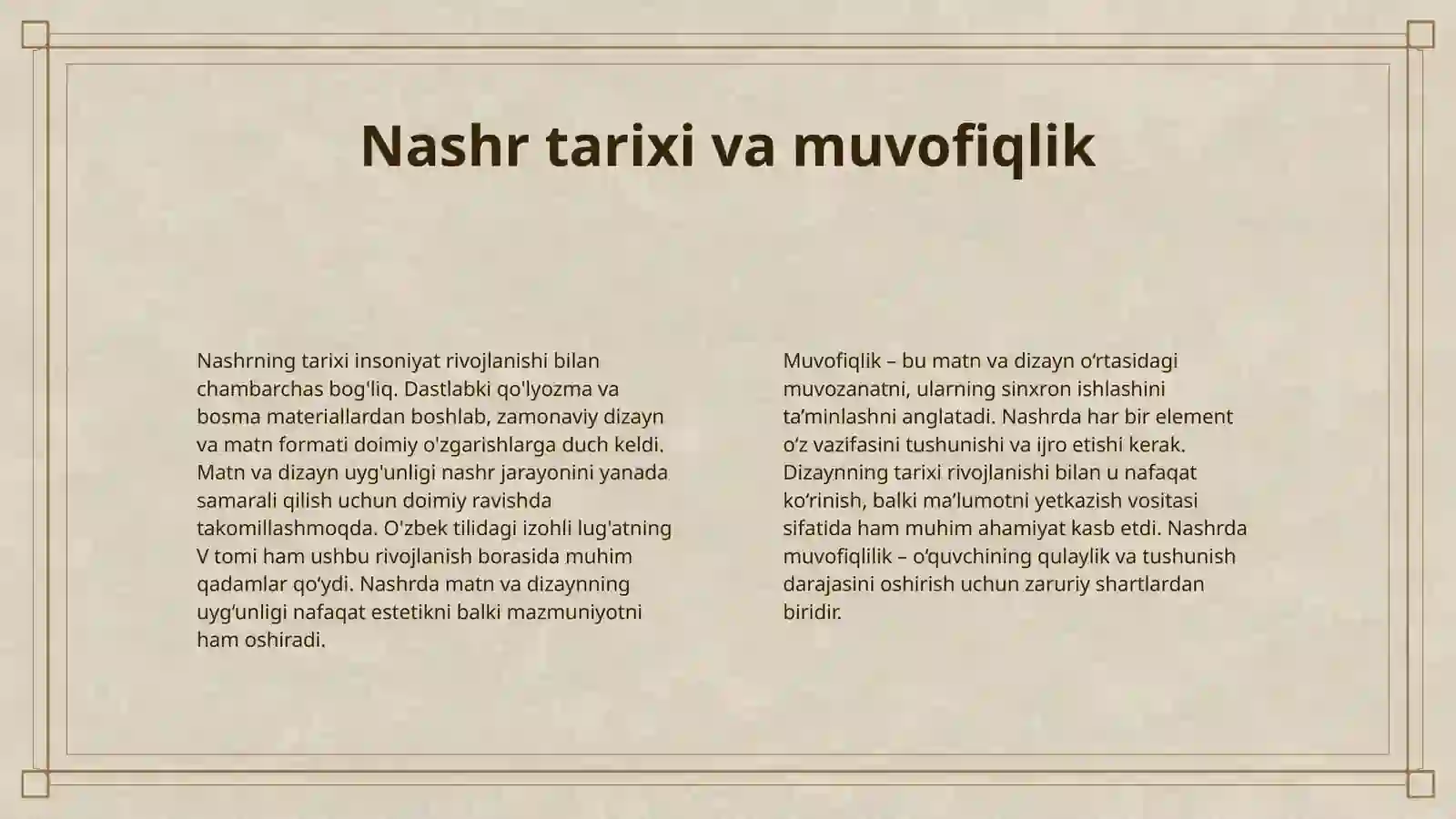 Nashr tarixi va muvofiqlik

Nashrning tarixi insoniyat rivojlanishi bilan chambarchas bog'liq. Dastlabki qo'lyozma va bosma materiallardan boshlab, zamonaviy dizayn va matn formati doimiy o'zgarishlarga duch keldi. Matn va dizayn uyg'unligi nashr jarayonini yanada samarali qilish uchun doimiy ravishda takomillashmoqda. O'zbek tilidagi izohli lug'atning V tomi ham ushbu rivojlanish borasida muhim qadamlar qo‘ydi. Nashrda matn va dizaynning uyg‘unligi nafaqat estetikni balki mazmuniyotni ham oshiradi.

Muvofiqlik – bu matn va dizayn o‘rtasidagi muvozanatni, ularning sinxron ishlashini ta’minlashni anglatadi. Nashrda har bir element o‘z vazifasini tushunishi va ijro etishi kerak. Dizaynning tarixi rivojlanishi bilan u nafaqat ko‘rinish, balki ma’lumotni yetkazish vositasi sifatida ham muhim ahamiyat kasb etdi. Nashrda muvofiqlilik – o‘quvchining qulaylik va tushunish darajasini oshirish uchun zaruriy shartlardan biridir.